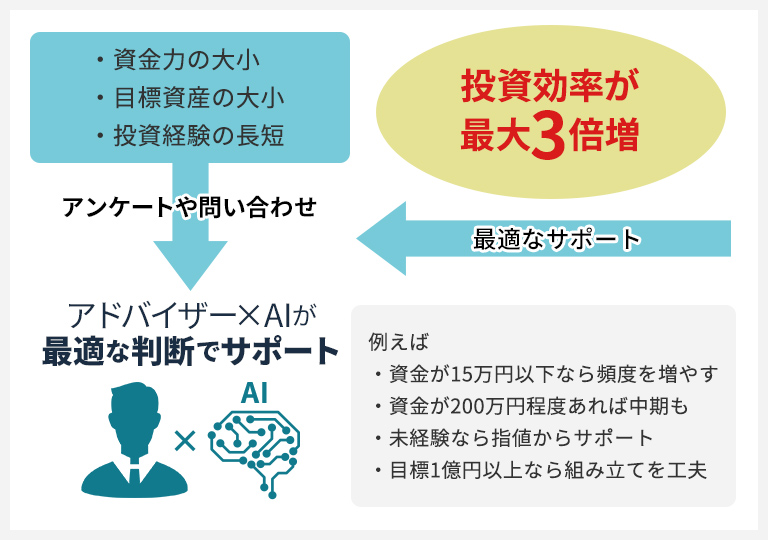 ・資金力の大小
・目標資産の大小
・投資経験の長短

投資効率が
最大3倍増

アンケートや問い合わせ

最適なサポート

アドバイザー×AIが
最適な判断でサポート

AI

×

例えば
・資金が15万円以下なら頻度を増やす
・資金が200万円程度あれば中期も
・未経験なら指値からサポート
・目標1億円以上なら組み立てを工夫